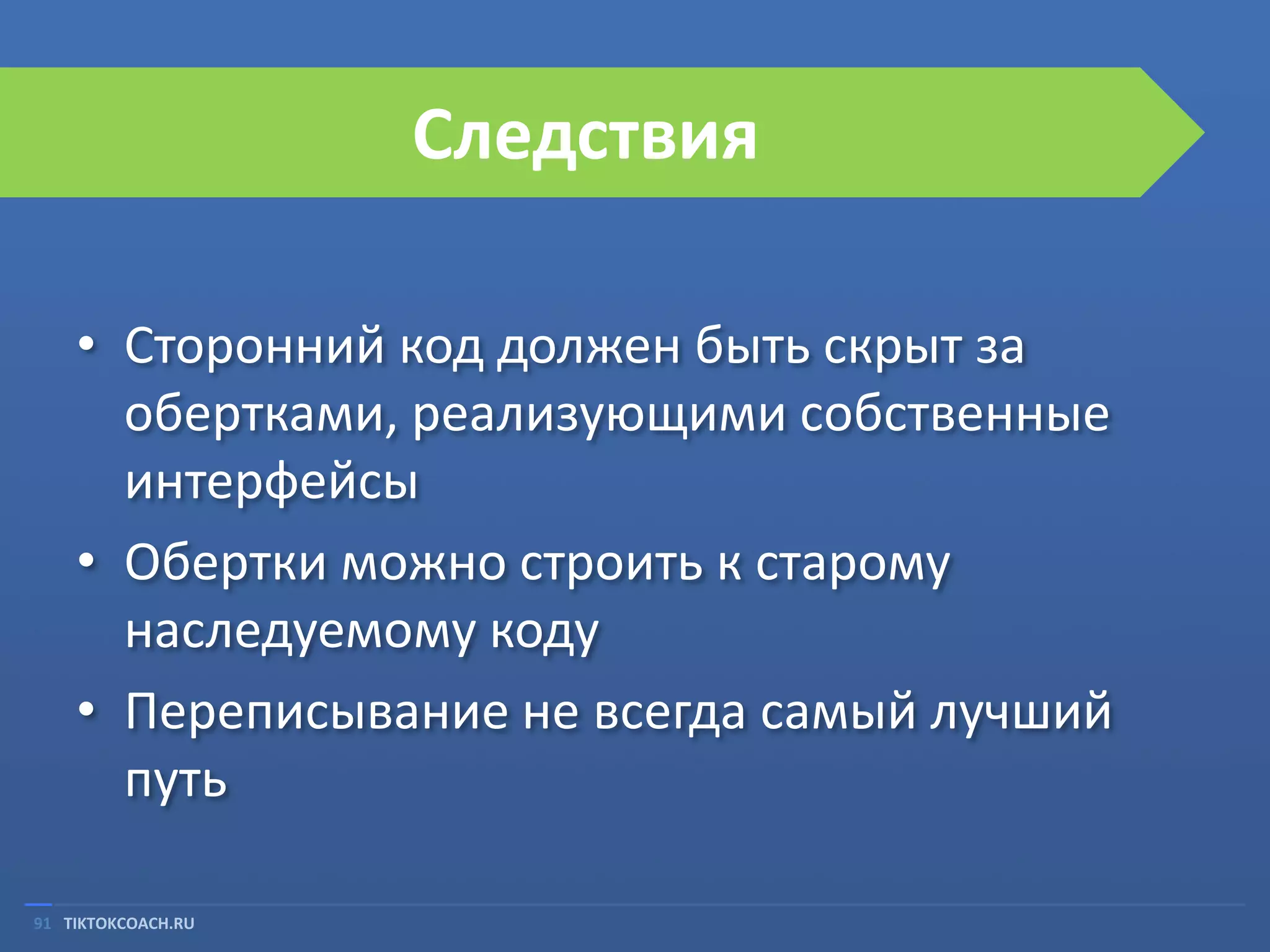 Следствия

• Сторонний код должен быть скрыт за обертками, реализующими собственные интерфейсы

• Обертки можно строить к старому наследуемому коду

• Переписывание не всегда самый лучший путь

91 TIKTOKCOACH.RU